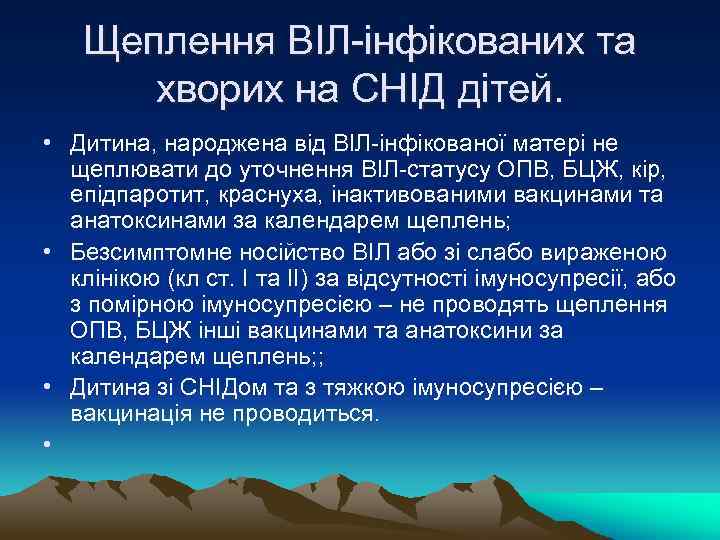 Щеплення ВІЛ-інфікованих та хворих на СНІД дітей.

• Дитина, народжена від ВІЛ-інфікованої матері не щеплювати до уточнення ВІЛ-статусу ОПВ, БЦЖ, кір, епідпаротит, краснуха, інактивованими вакцинами та анатоксинами за календарем щеплень;
• Безсимптомне носійство ВІЛ або зі слабо вираженою клінікою (кл ст. І та ІІ) за відсутності імуносупресії, або з помірною імуносупресією – не проводять щеплення ОПВ, БЦЖ інші вакцинами та анатоксини за календарем щеплень;;
• Дитина зі СНІДом та з тяжкою імуносупресією – вакцинація не проводиться.
•